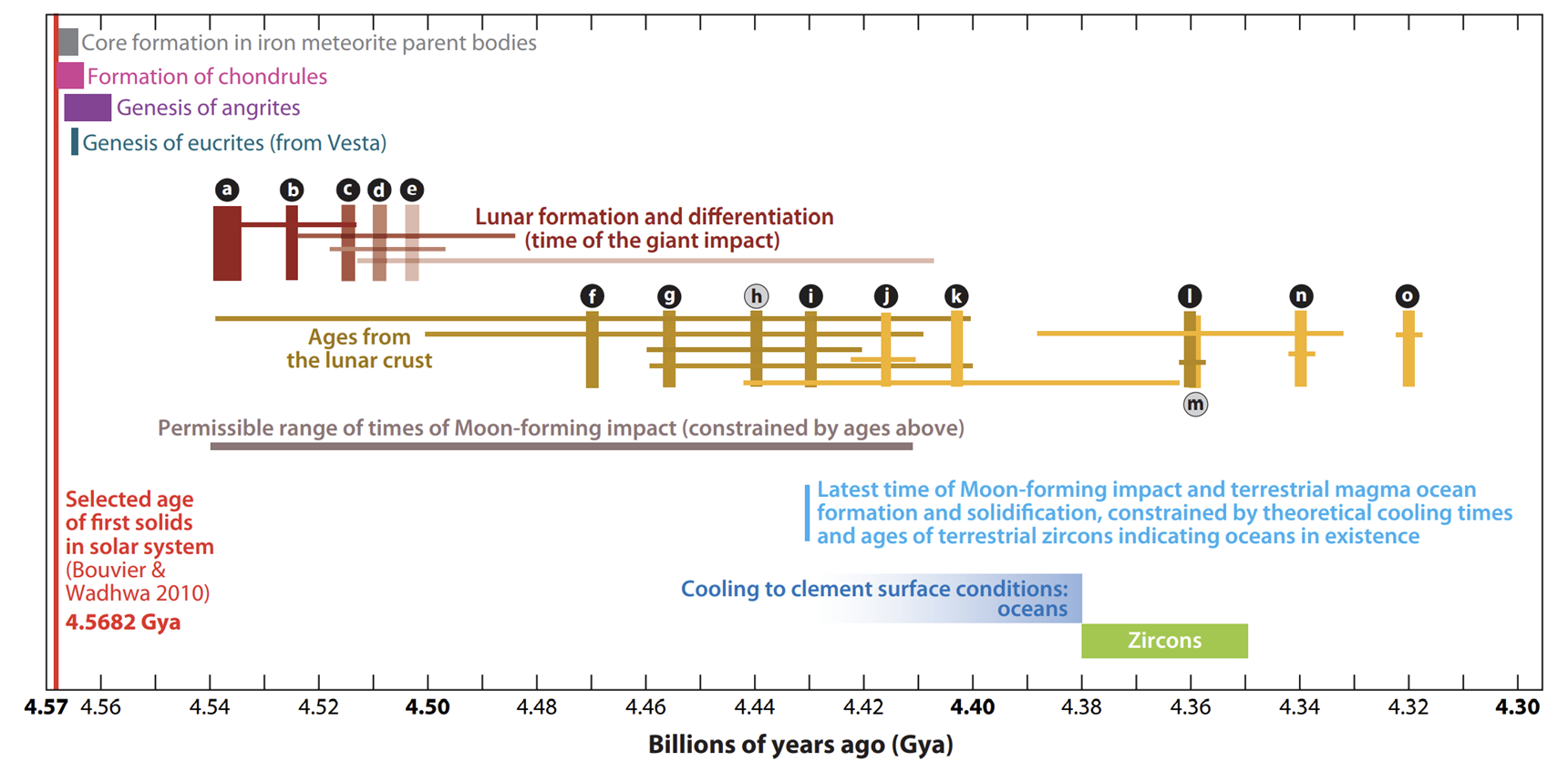 Core formation in iron meteorite parent bodies
Formation of chondrules
Genesis of angrites
Genesis of eucrites (from Vesta)

a b c d e

Lunar formation and differentiation (time of the giant impact)

f g h i j k l n o

Ages from the lunar crust

m

Permissible range of times of Moon-forming impact (constrained by ages above)

Selected age of first solids in solar system (Bouvier & Wadhwa 2010) 4.5682 Gya

Latest time of Moon-forming impact and terrestrial magma ocean formation and solidification, constrained by theoretical cooling times and ages of terrestrial zircons indicating oceans in existence

Cooling to clement surface conditions: oceans

Zircons

4.57 4.56 4.54 4.52 4.50 4.48 4.46 4.44 4.42 4.40 4.38 4.36 4.34 4.32 4.30

Billions of years ago (Gya)